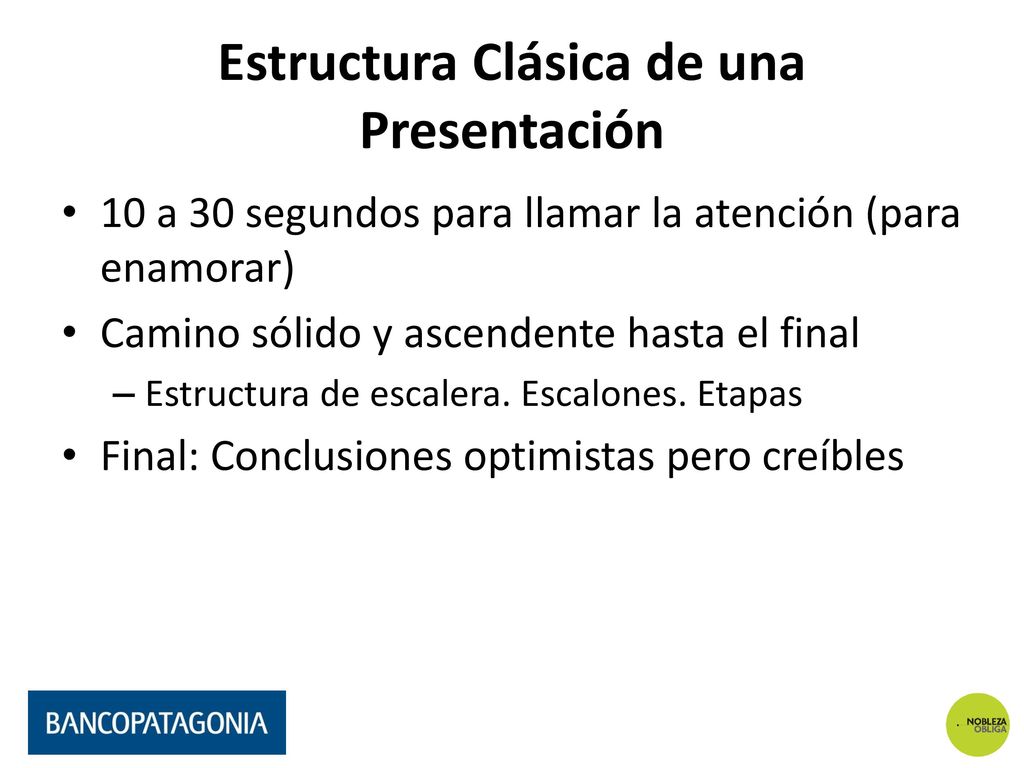 Estructura Clásica de una Presentación

• 10 a 30 segundos para llamar la atención (para enamorar)

• Camino sólido y ascendente hasta el final

– Estructura de escalera. Escalones. Etapas

• Final: Conclusiones optimistas pero creíbles

BANCOPATAGONIA

NOBLEZA OBLIGA